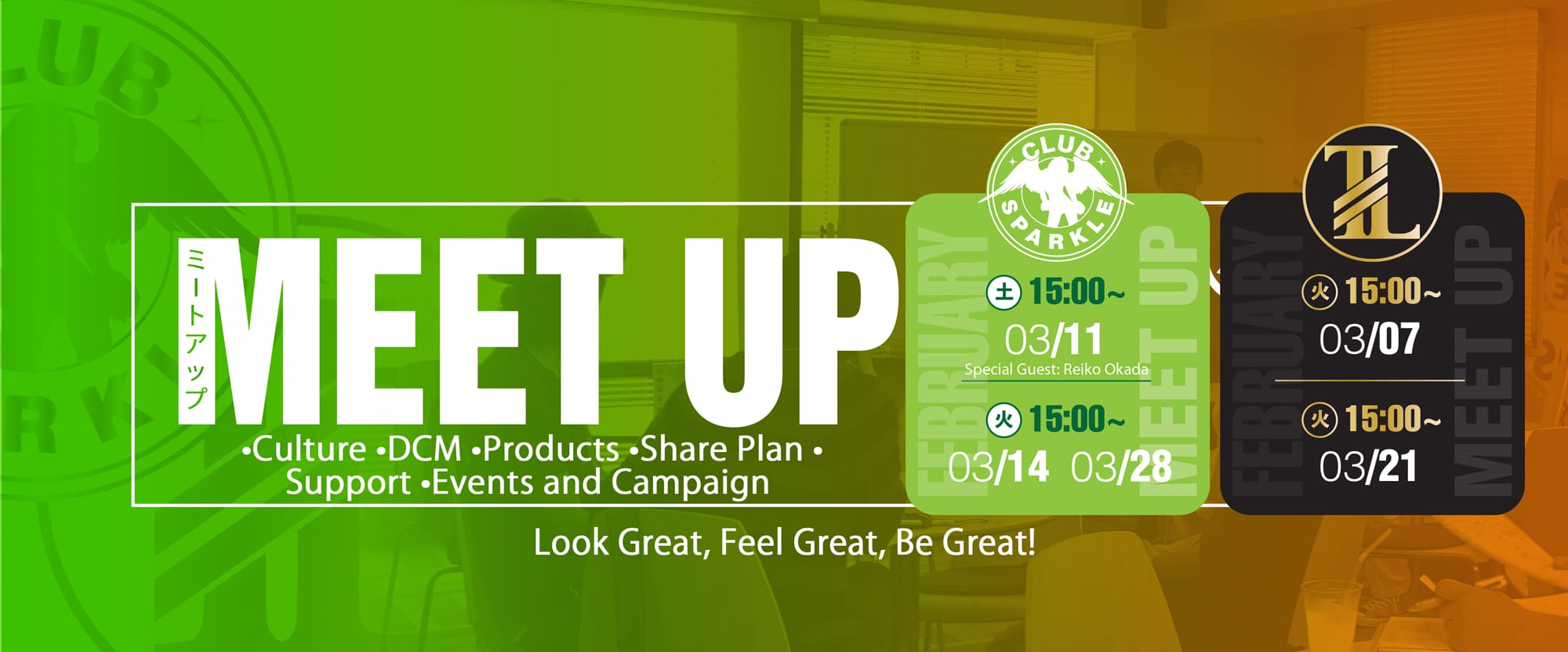 ミートアップ
MEET UP
•Culture •DCM •Products •Share Plan •
Support •Events and Campaign

Look Great, Feel Great, Be Great!

CLUB SPARKLE
FEBRUARY MEET UP
土 15:00~
03/11
Special Guest: Reiko Okada
火 15:00~
03/14 03/28

TL
FEBRUARY MEET UP
火 15:00~
03/07
火 15:00~
03/21